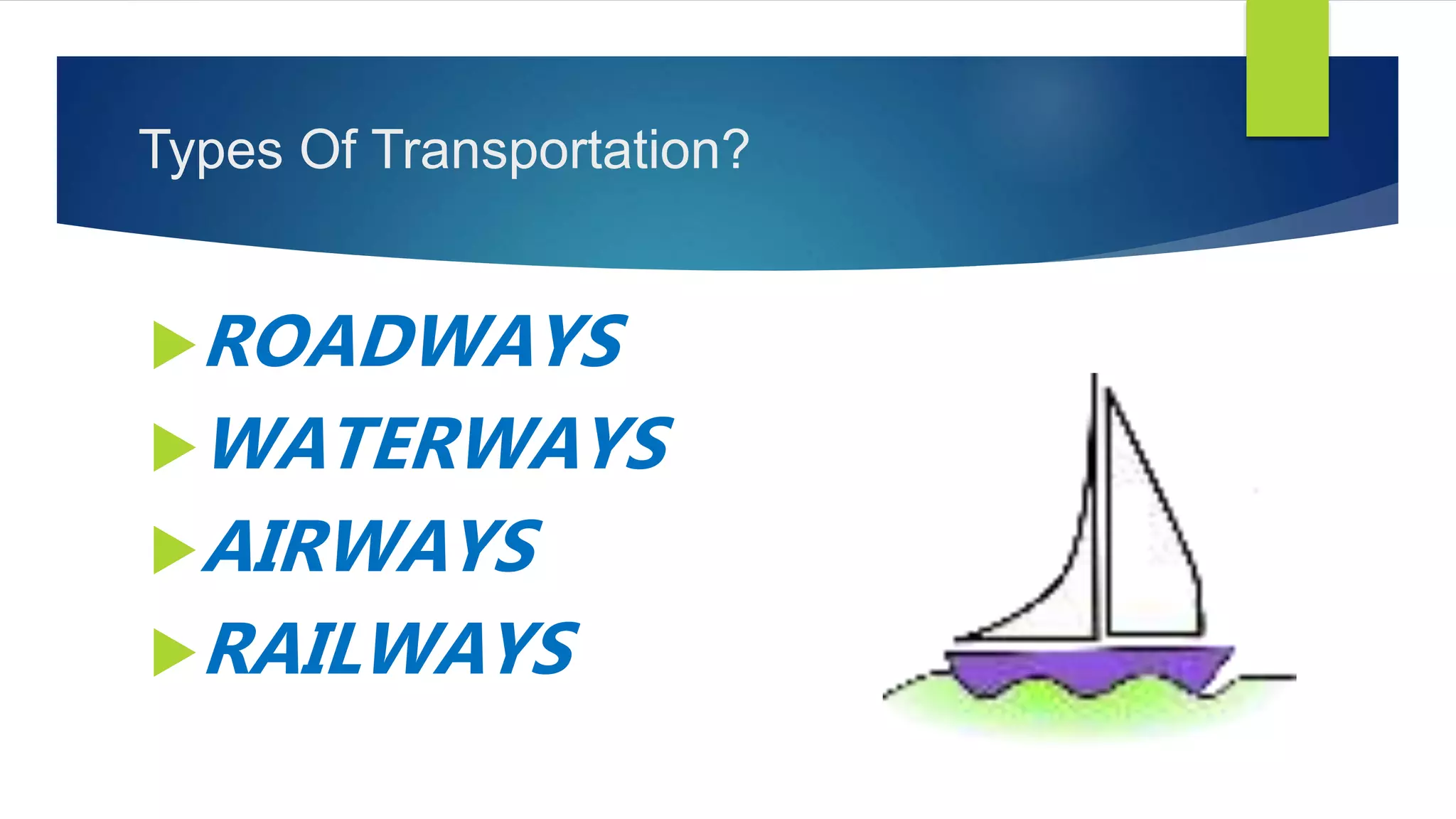 Types Of Transportation?

ROADWAYS
WATERWAYS
AIRWAYS
RAILWAYS